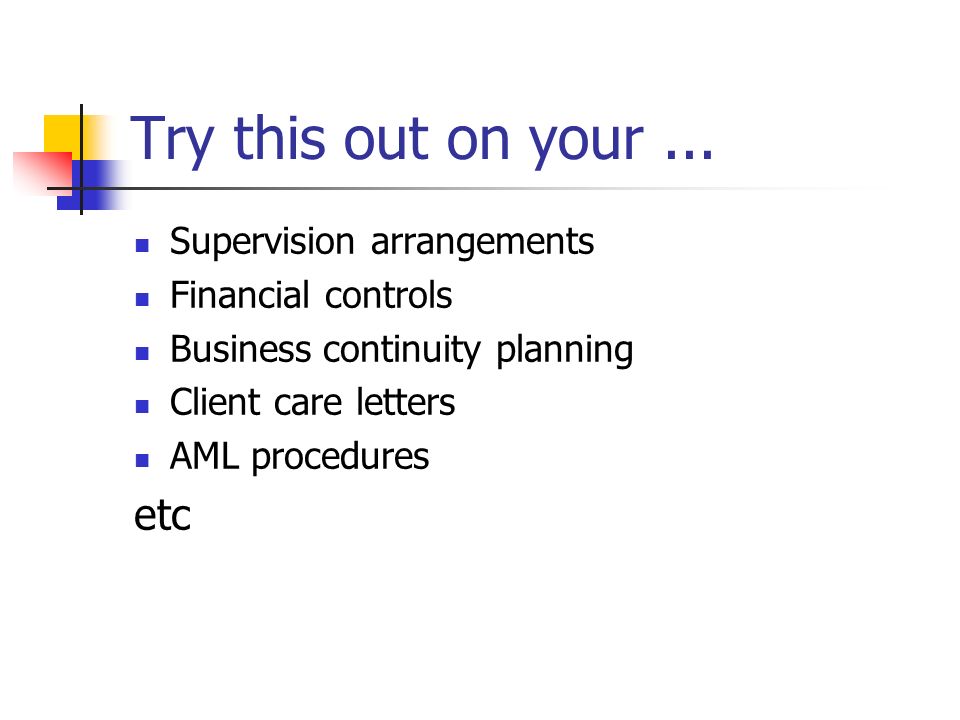 Try this out on your ...

- Supervision arrangements
- Financial controls
- Business continuity planning
- Client care letters
- AML procedures

etc